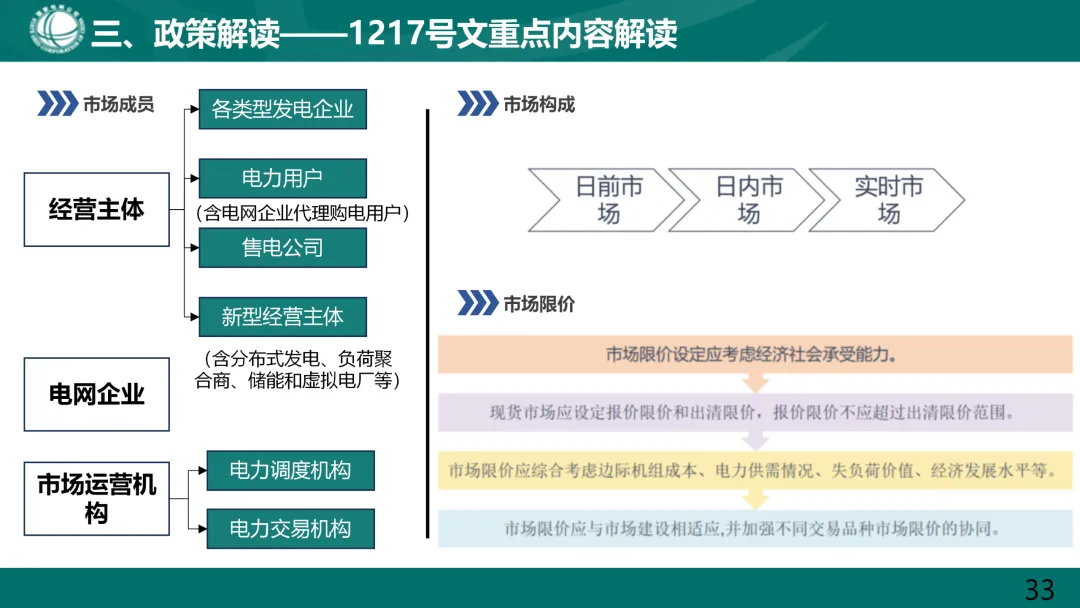 三、政策解读——1217号文重点内容解读

市场成员

经营主体

各类型发电企业

电力用户

（含电网企业代理购电用户）

售电公司

新型经营主体

（含分布式发电、负荷聚合商、储能和虚拟电厂等）

电网企业

市场运营机构

电力调度机构

电力交易机构

市场构成

日前市场

日内市场

实时市场

市场限价

市场限价设定应考虑经济社会承受能力。

现货市场应设定报价限价和出清限价，报价限价不应超过出清限价范围。

市场限价应综合考虑边际机组成本、电力供需情况、失负荷价值、经济发展水平等。

市场限价应与市场建设相适应，并加强不同交易品种市场限价的协同。

33